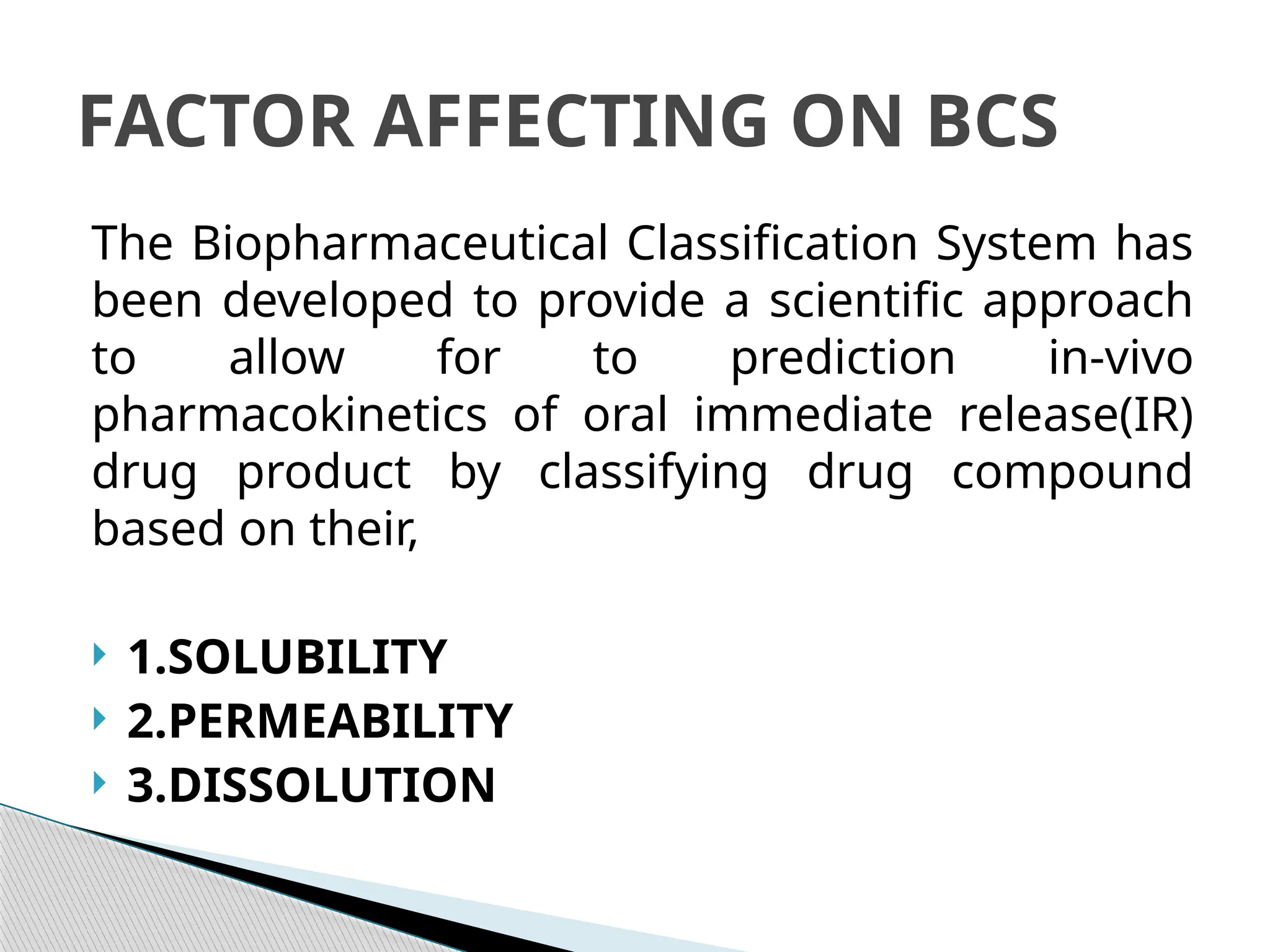 FACTOR AFFECTING ON BCS

The Biopharmaceutical Classification System has been developed to provide a scientific approach to allow for to prediction in-vivo pharmacokinetics of oral immediate release(IR) drug product by classifying drug compound based on their,

1.SOLUBILITY
2.PERMEABILITY
3.DISSOLUTION